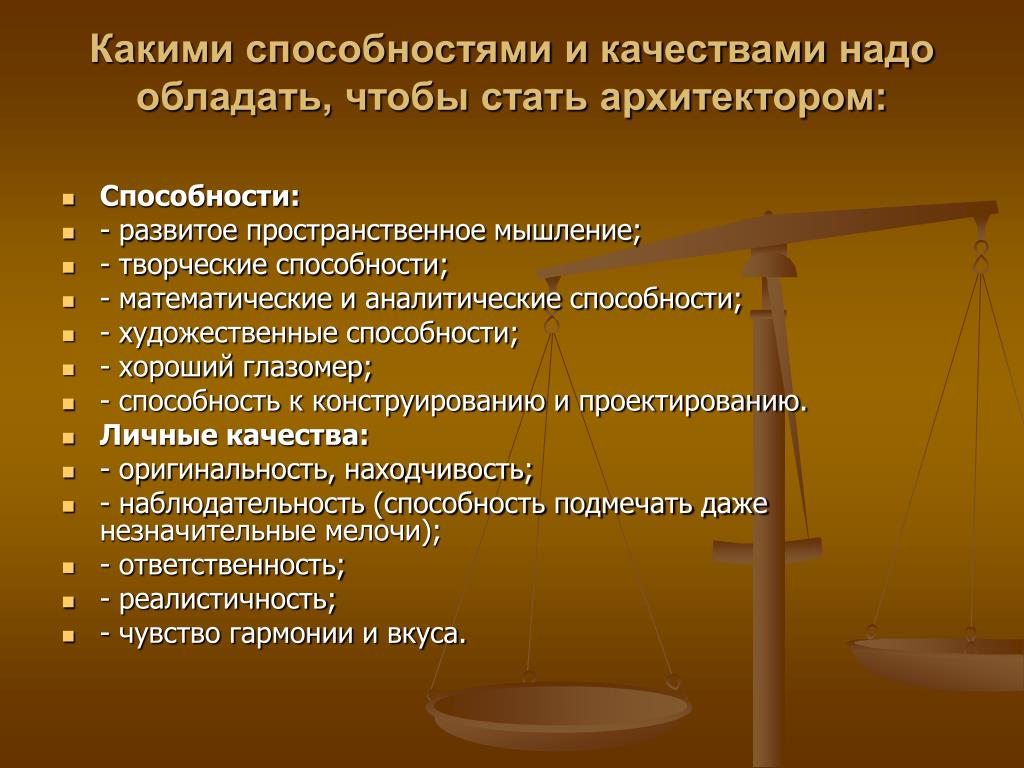 Какими способностями и качествами надо обладать, чтобы стать архитектором:

Способности:
- развитое пространственное мышление;
- творческие способности;
- математические и аналитические способности;
- художественные способности;
- хороший глазомер;
- способность к конструированию и проектированию.
Личные качества:
- оригинальность, находчивость;
- наблюдательность (способность подмечать даже незначительные мелочи);
- ответственность;
- реалистичность;
- чувство гармонии и вкуса.